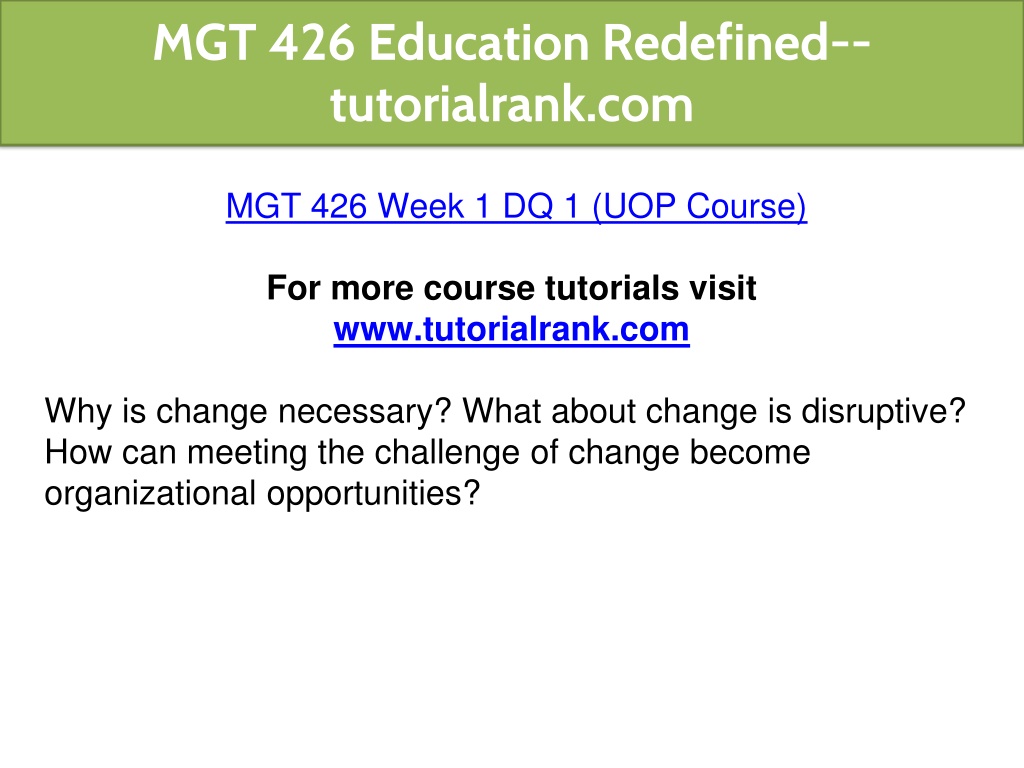 MGT 426 Education Redefined--tutorialrank.com

MGT 426 Week 1 DQ 1 (UOP Course)

For more course tutorials visit
www.tutorialrank.com

Why is change necessary? What about change is disruptive? How can meeting the challenge of change become organizational opportunities?